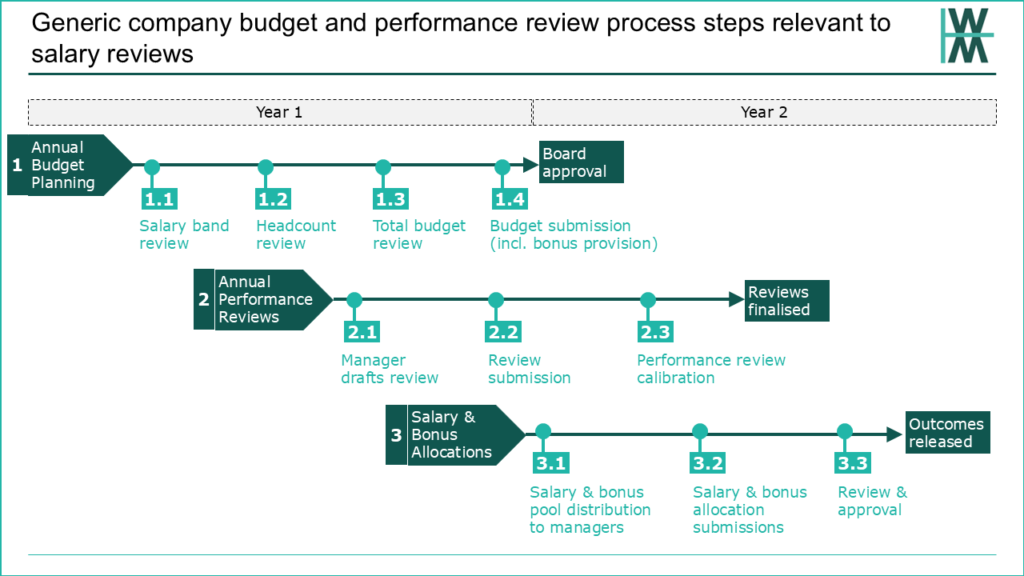 Generic company budget and performance review process steps relevant to salary reviews

WM

Year 1

Year 2

1 Annual Budget Planning

1.1 Salary band review

1.2 Headcount review

1.3 Total budget review

1.4 Budget submission (incl. bonus provision)

Board approval

2 Annual Performance Reviews

2.1 Manager drafts review

2.2 Review submission

2.3 Performance review calibration

Reviews finalised

3 Salary & Bonus Allocations

3.1 Salary & bonus pool distribution to managers

3.2 Salary & bonus allocation submissions

3.3 Review & approval

Outcomes released